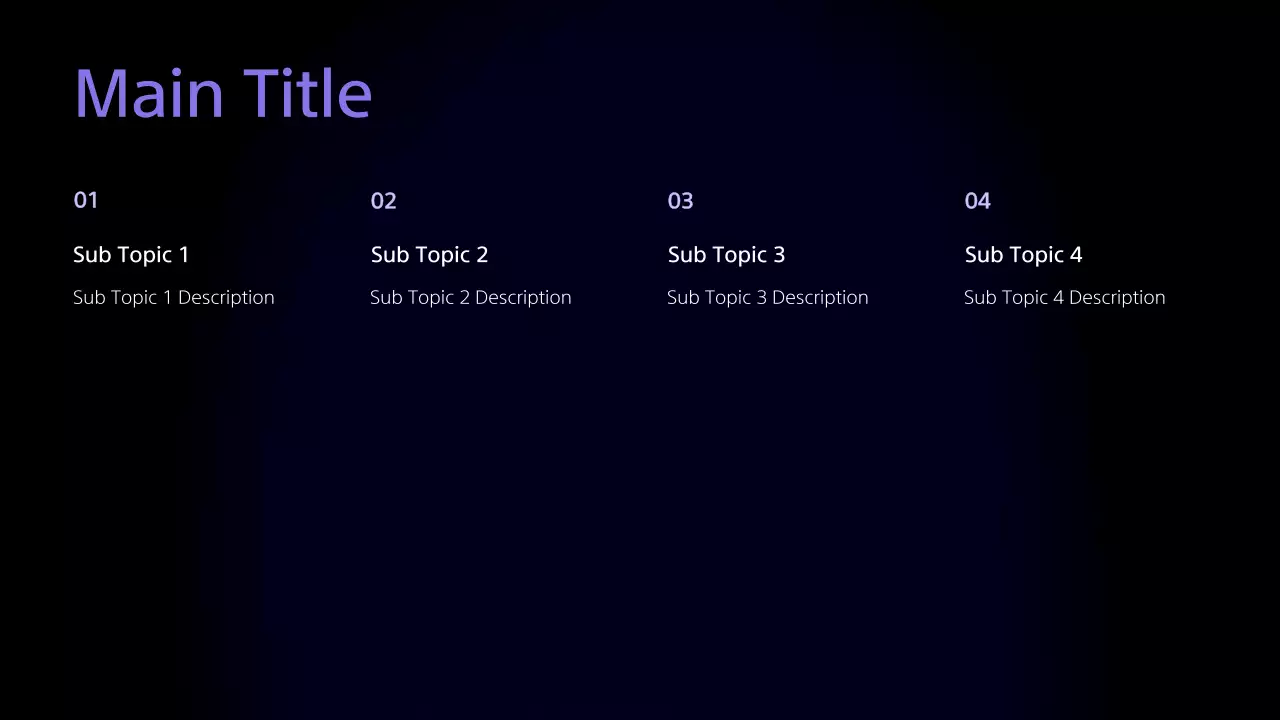 Main Title

01

Sub Topic 1

Sub Topic 1 Description

02

Sub Topic 2

Sub Topic 2 Description

03

Sub Topic 3

Sub Topic 3 Description

04

Sub Topic 4

Sub Topic 4 Description